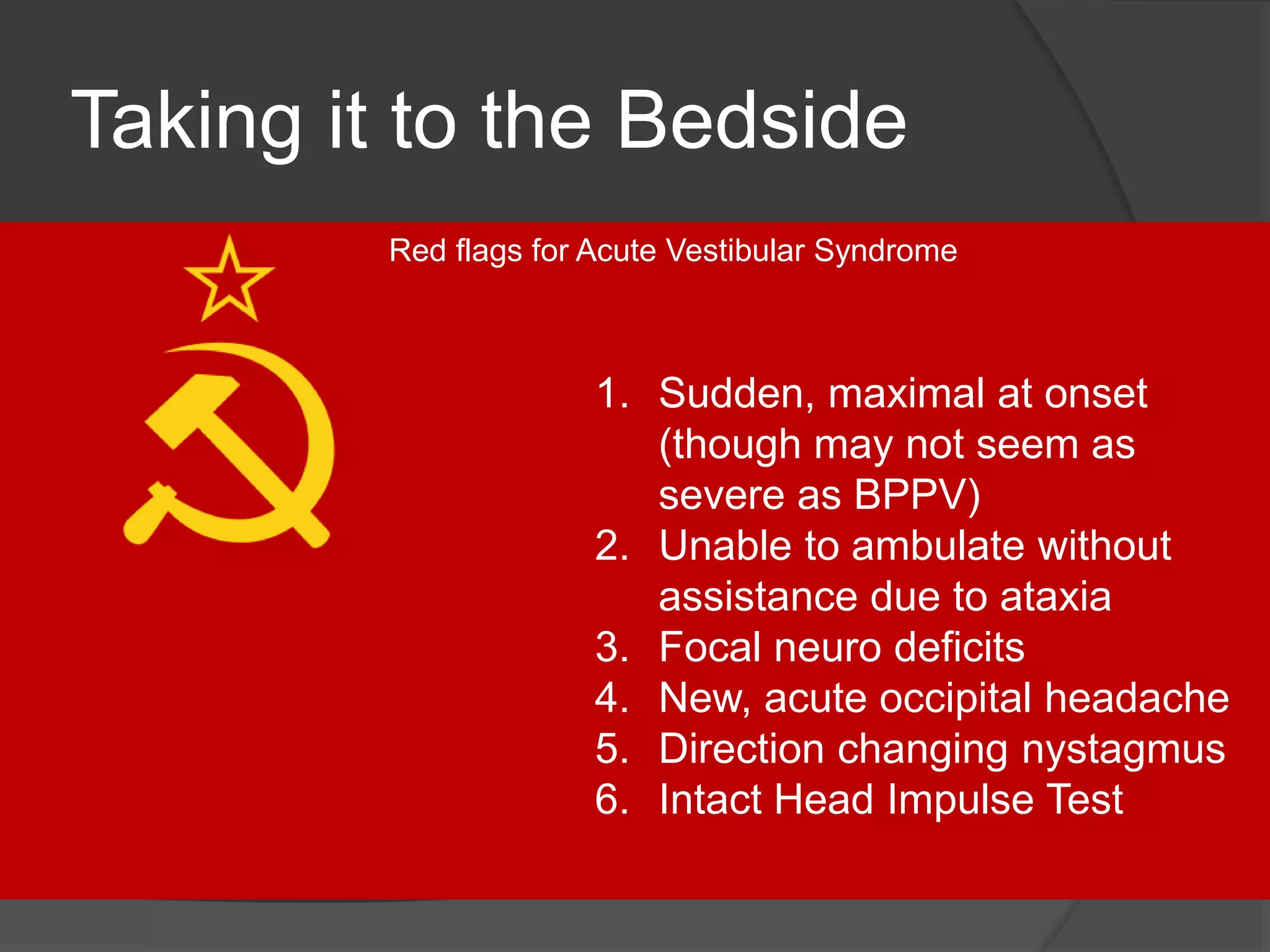 Taking it to the Bedside

Red flags for Acute Vestibular Syndrome

1. Sudden, maximal at onset (though may not seem as severe as BPPV)
2. Unable to ambulate without assistance due to ataxia
3. Focal neuro deficits
4. New, acute occipital headache
5. Direction changing nystagmus
6. Intact Head Impulse Test